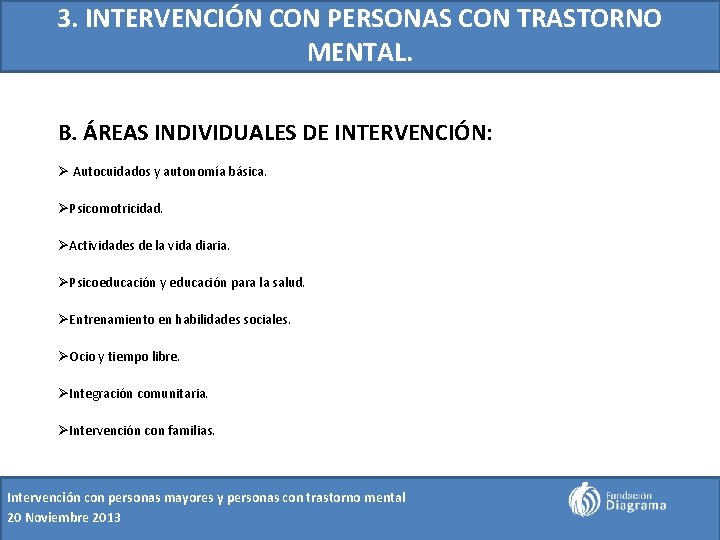 3. INTERVENCIÓN CON PERSONAS CON TRASTORNO MENTAL.

B. ÁREAS INDIVIDUALES DE INTERVENCIÓN:

➢ Autocuidados y autonomía básica.

➢Psicomotricidad.

➢Actividades de la vida diaria.

➢Psicoeducación y educación para la salud.

➢Entrenamiento en habilidades sociales.

➢Ocio y tiempo libre.

➢Integración comunitaria.

➢Intervención con familias.

Intervención con personas mayores y personas con trastorno mental
20 Noviembre 2013

Fundación Diagrama